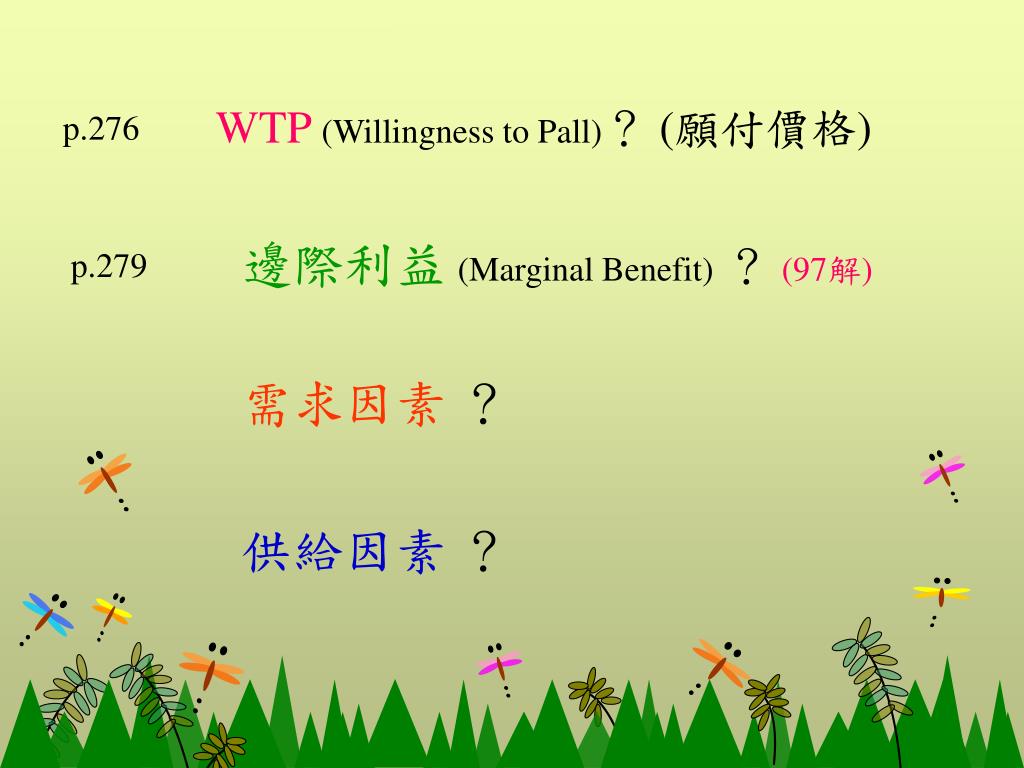 p.276 WTP (Willingness to Pall)？(願付價格)

p.279 邊際利益 (Marginal Benefit) ？ (97解)

需求因素 ？

供給因素 ？